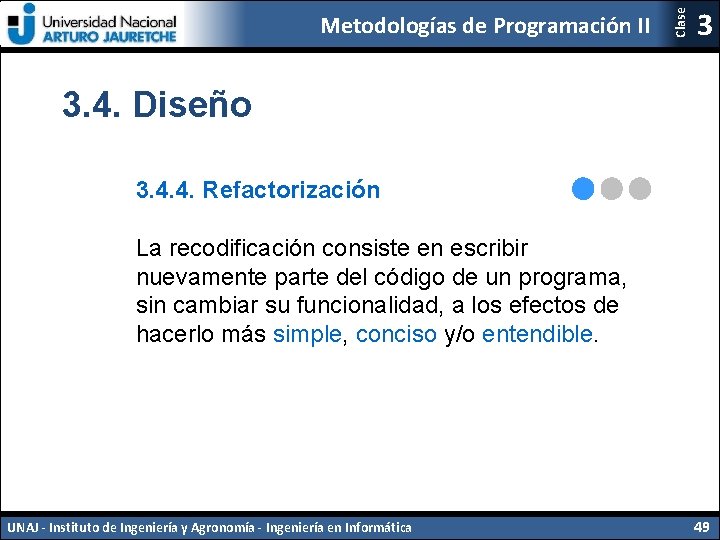 Universidad Nacional
ARTURO JAURETCHE

Metodologías de Programación II

Clase 3

3.4. Diseño

3.4.4. Refactorización

La recodificación consiste en escribir nuevamente parte del código de un programa, sin cambiar su funcionalidad, a los efectos de hacerlo más simple, conciso y/o entendible.

UNAJ - Instituto de Ingeniería y Agronomía - Ingeniería en Informática

49